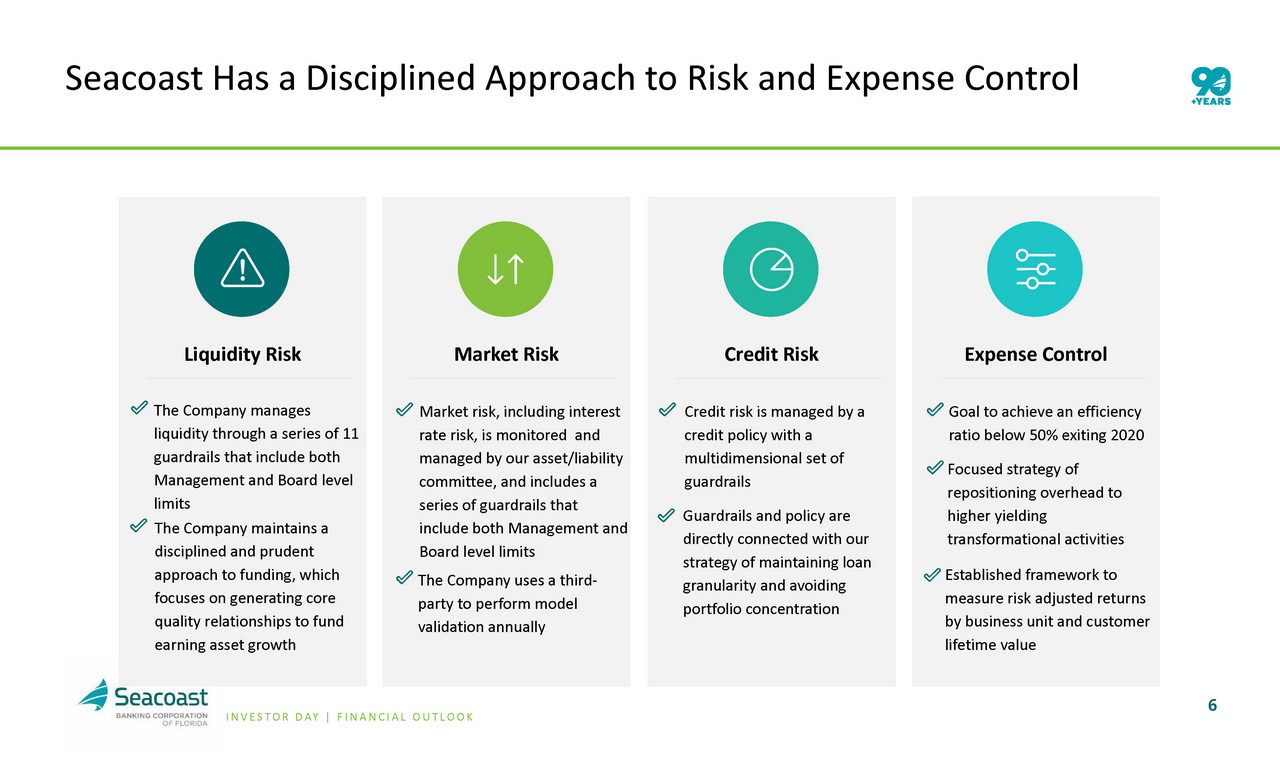 Seacoast Has a Disciplined Approach to Risk and Expense Control

90 +YEARS

Liquidity Risk

The Company manages liquidity through a series of 11 guardrails that include both Management and Board level limits

The Company maintains a disciplined and prudent approach to funding, which focuses on generating core quality relationships to fund earning asset growth

Market Risk

Market risk, including interest rate risk, is monitored and managed by our asset/liability committee, and includes a series of guardrails that include both Management and Board level limits

The Company uses a third-party to perform model validation annually

Credit Risk

Credit risk is managed by a credit policy with a multidimensional set of guardrails

Guardrails and policy are directly connected with our strategy of maintaining loan granularity and avoiding portfolio concentration

Expense Control

Goal to achieve an efficiency ratio below 50% exiting 2020

Focused strategy of repositioning overhead to higher yielding transformational activities

Established framework to measure risk adjusted returns by business unit and customer lifetime value

Seacoast BANKING CORPORATION OF FLORIDA

INVESTOR DAY | FINANCIAL OUTLOOK

6